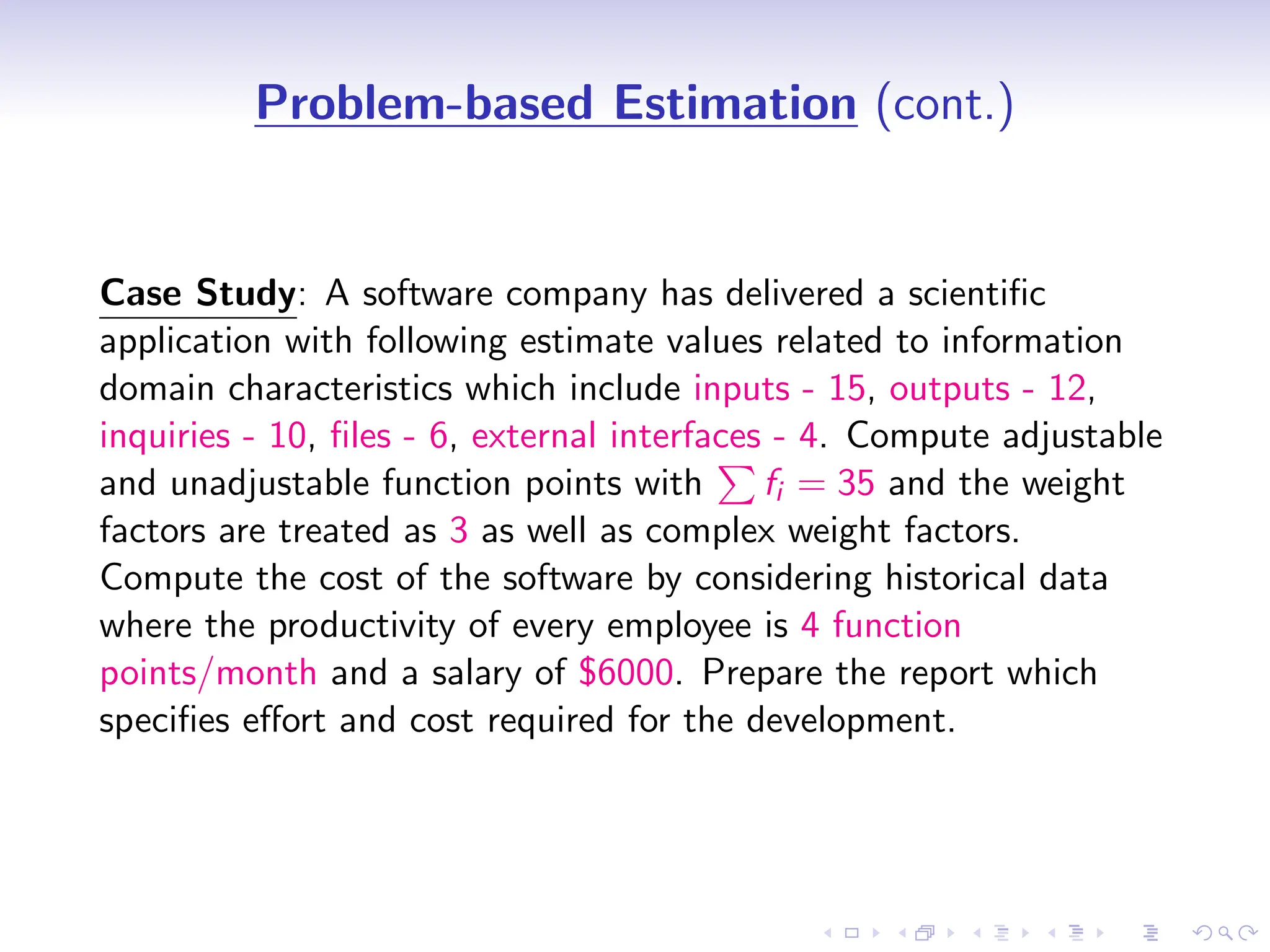 Problem-based Estimation (cont.)

Case Study: A software company has delivered a scientific application with following estimate values related to information domain characteristics which include inputs - 15, outputs - 12, inquiries - 10, files - 6, external interfaces - 4. Compute adjustable and unadjustable function points with $\sum f_i = 35$ and the weight factors are treated as 3 as well as complex weight factors. Compute the cost of the software by considering historical data where the productivity of every employee is 4 function points/month and a salary of \$6000. Prepare the report which specifies effort and cost required for the development.